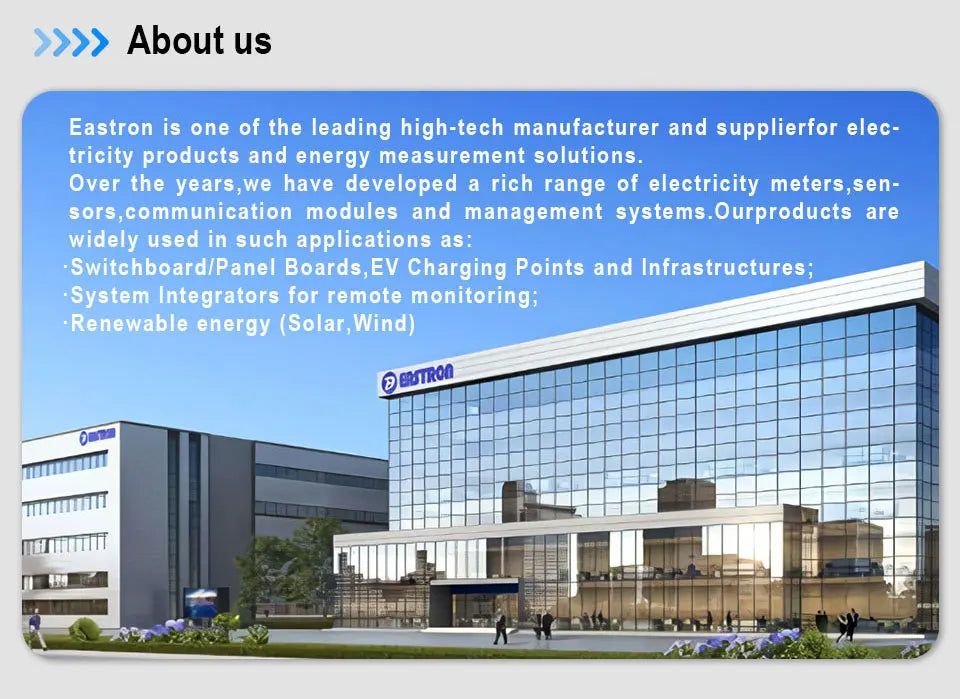 About us

Eastron is one of the leading high-tech manufacturer and supplierfor electricity products and energy measurement solutions.
Over the years,we have developed a rich range of electricity meters,sensors,communication modules and management systems.Ourproducts are widely used in such applications as:
·Switchboard/Panel Boards,EV Charging Points and Infrastructures;
·System Integrators for remote monitoring;
·Renewable energy (Solar,Wind)

EASTRON

EASTRON